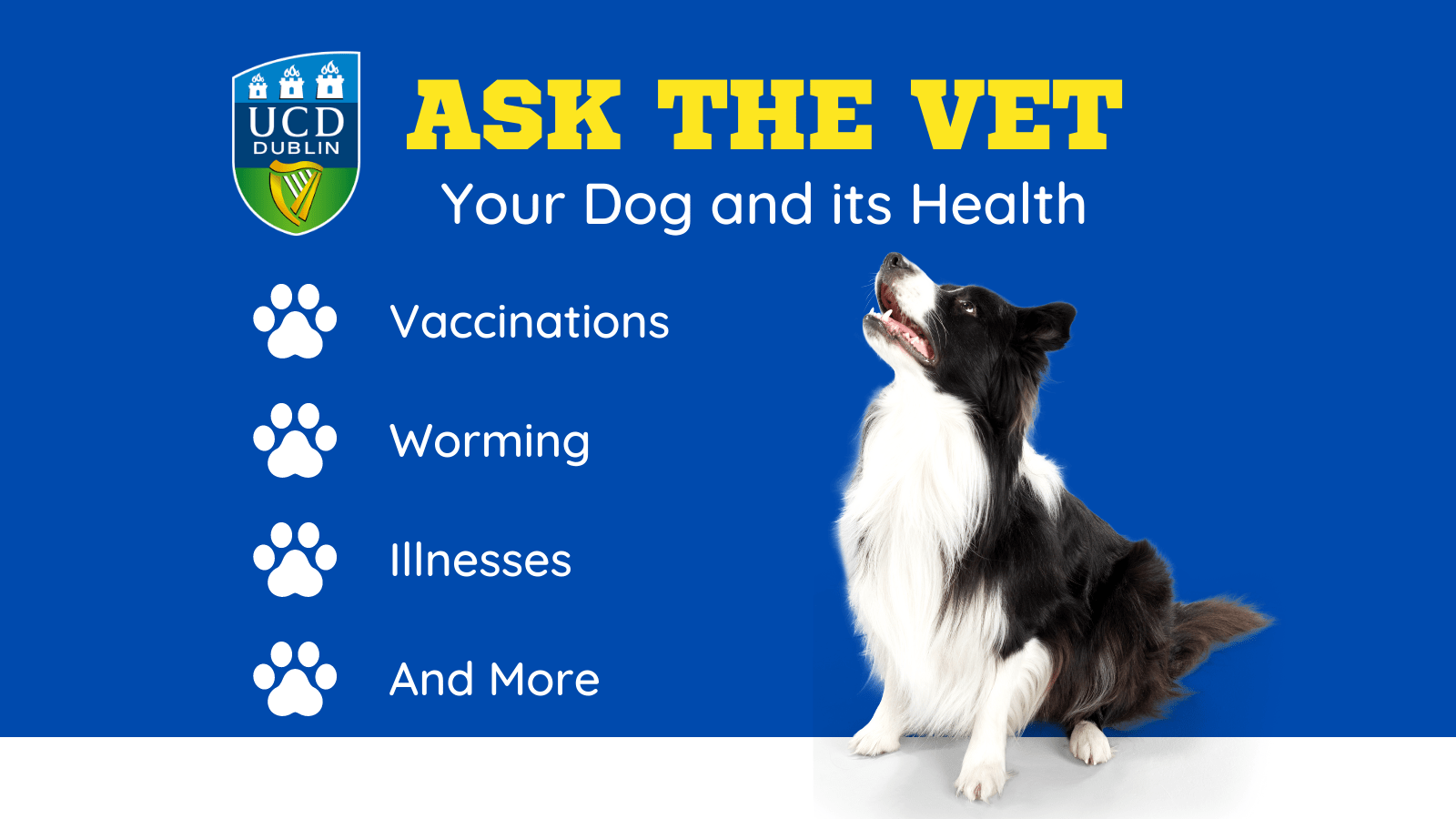 UCD
DUBLIN

ASK THE VET
Your Dog and its Health

Vaccinations

Worming

Illnesses

And More